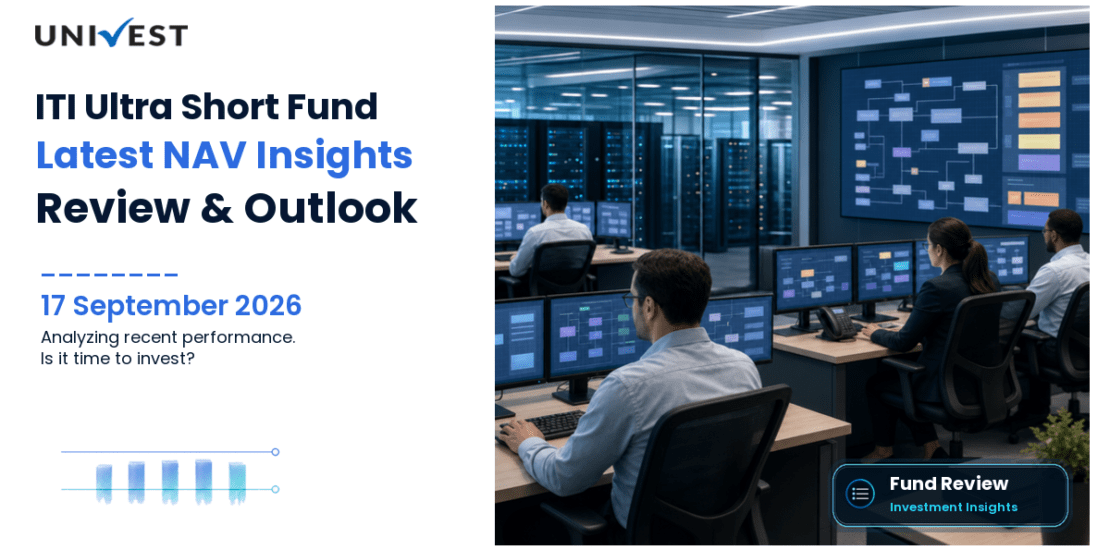 UNIVEST

ITI Ultra Short Fund
Latest NAV Insights
Review & Outlook

17 September 2026

Analyzing recent performance.
Is it time to invest?

Fund Review
Investment Insights